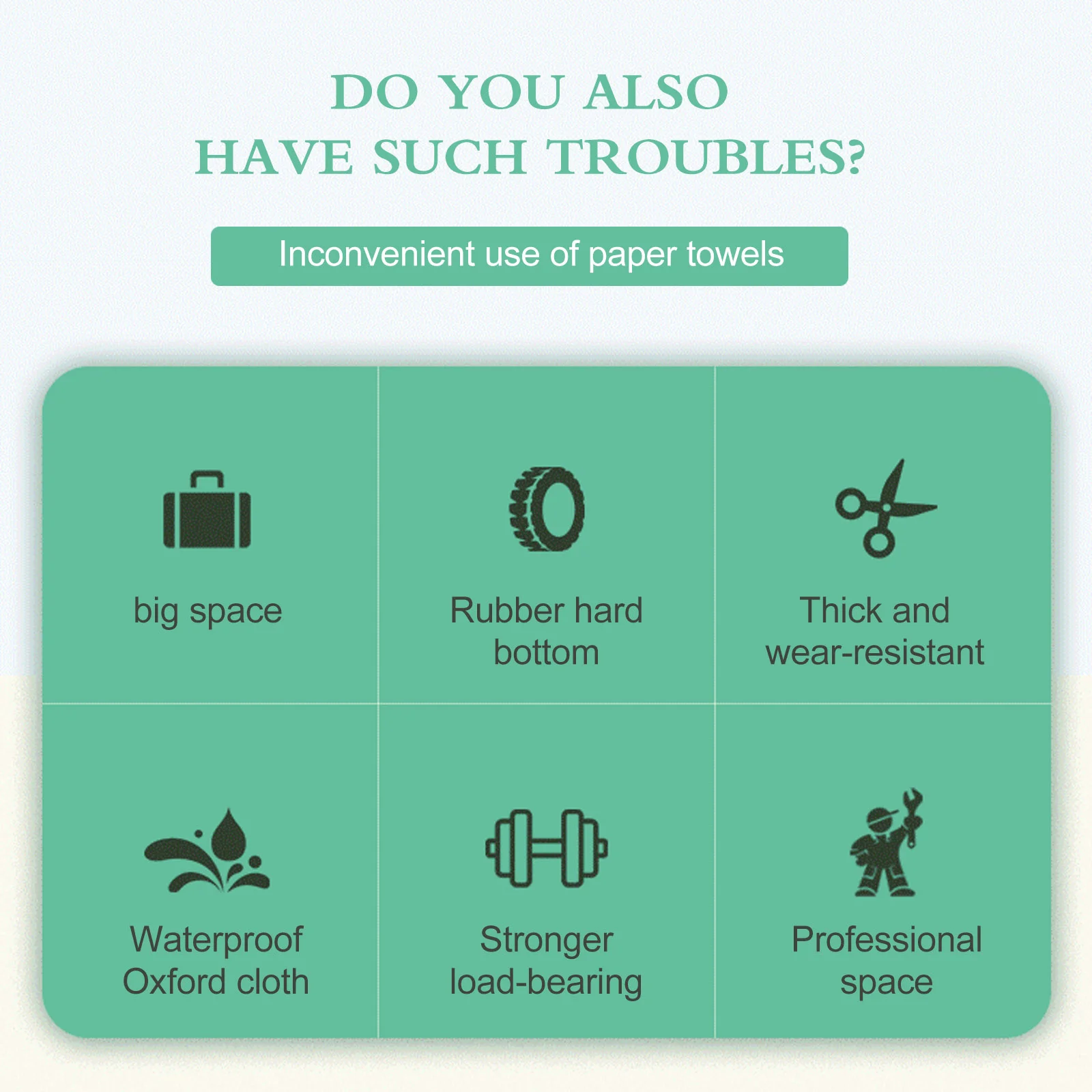 DO YOU ALSO HAVE SUCH TROUBLES?

Inconvenient use of paper towels

big space

Rubber hard bottom

Thick and wear-resistant

Waterproof Oxford cloth

Stronger load-bearing

Professional space